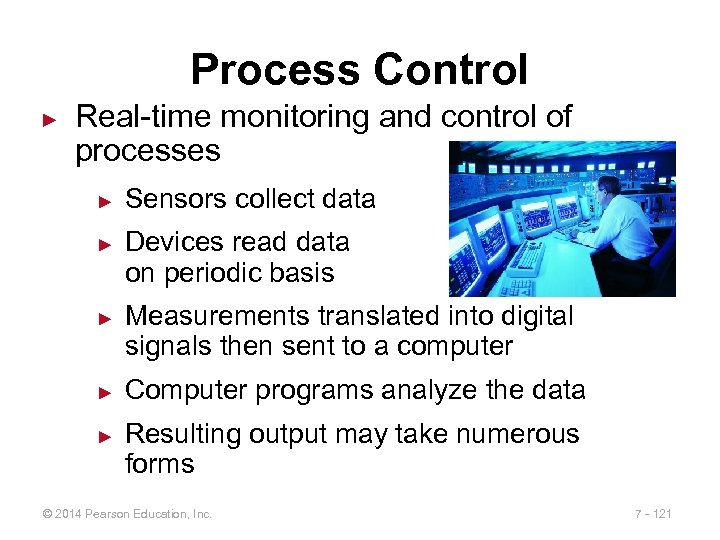 Process Control

► Real-time monitoring and control of processes

► Sensors collect data

► Devices read data on periodic basis

► Measurements translated into digital signals then sent to a computer

► Computer programs analyze the data

► Resulting output may take numerous forms

© 2014 Pearson Education, Inc.

7 - 121